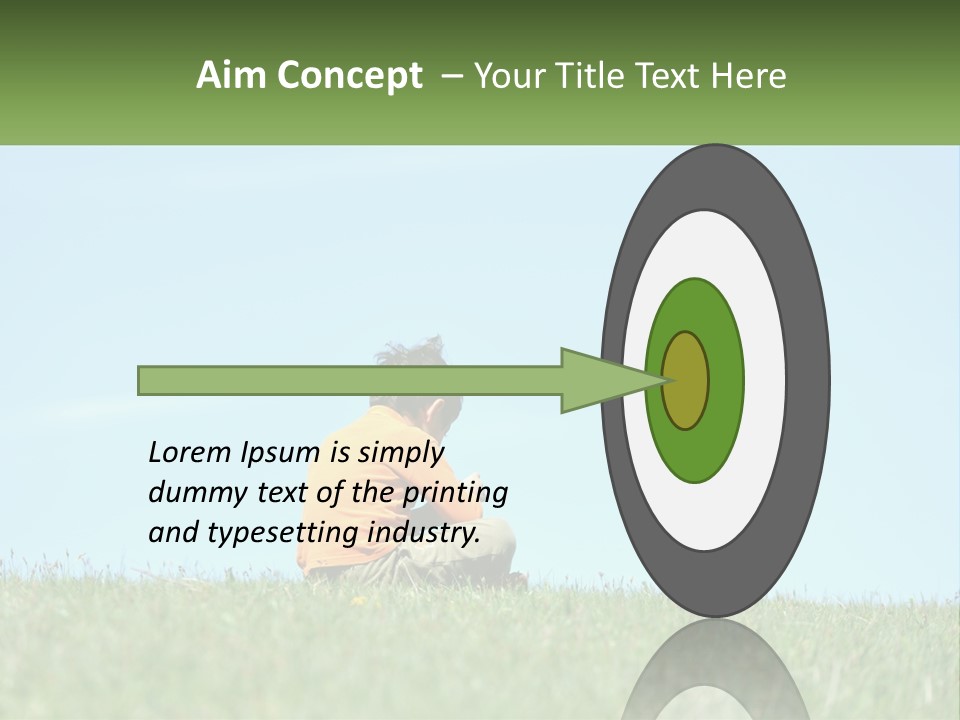 Aim Concept – Your Title Text Here

Lorem Ipsum is simply dummy text of the printing and typesetting industry.